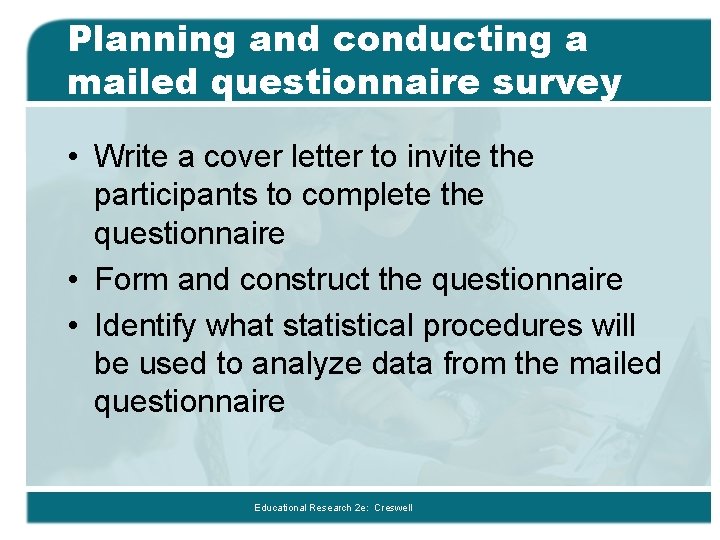 Planning and conducting a mailed questionnaire survey

• Write a cover letter to invite the participants to complete the questionnaire
• Form and construct the questionnaire
• Identify what statistical procedures will be used to analyze data from the mailed questionnaire

Educational Research 2e: Creswell